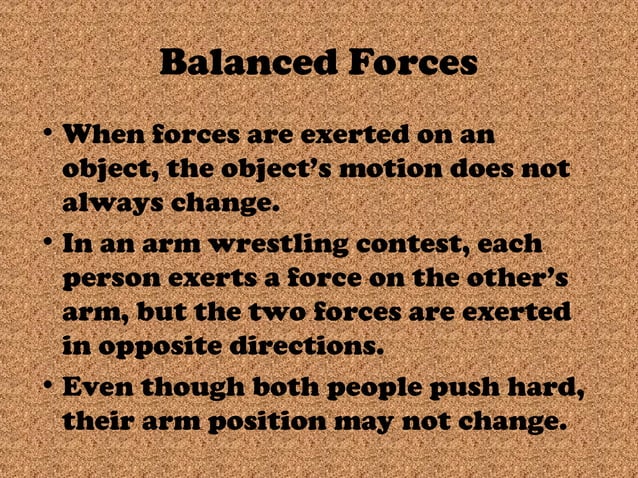 Balanced Forces

• When forces are exerted on an object, the object's motion does not always change.
• In an arm wrestling contest, each person exerts a force on the other's arm, but the two forces are exerted in opposite directions.
• Even though both people push hard, their arm position may not change.